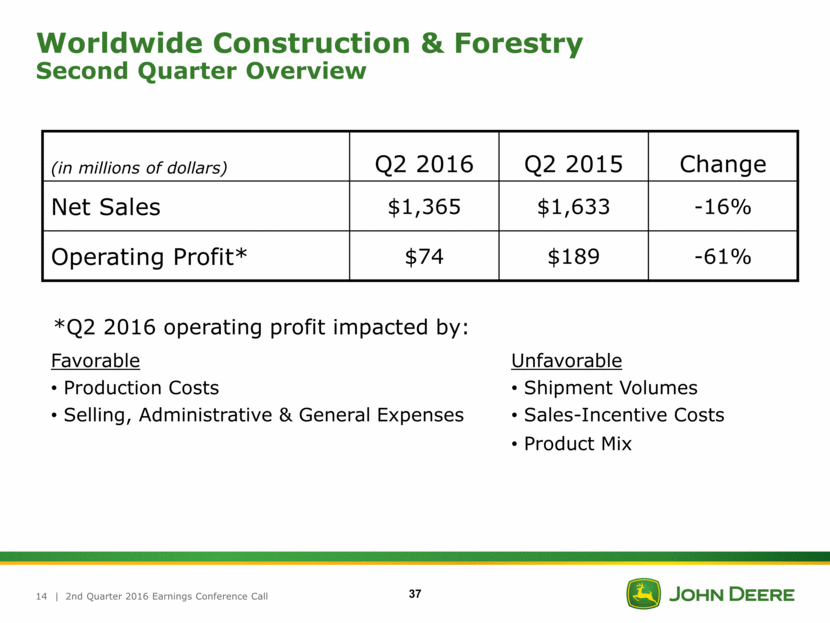 Worldwide Construction & Forestry
Second Quarter Overview

| (in millions of dollars) | Q2 2016 | Q2 2015 | Change |
|---|---|---|---|
| Net Sales | \$1,365 | \$1,633 | -16% |
| Operating Profit* | \$74 | \$189 | -61% |

*Q2 2016 operating profit impacted by:

Favorable
• Production Costs
• Selling, Administrative & General Expenses

Unfavorable
• Shipment Volumes
• Sales-Incentive Costs
• Product Mix

14 | 2nd Quarter 2016 Earnings Conference Call

37

JOHN DEERE